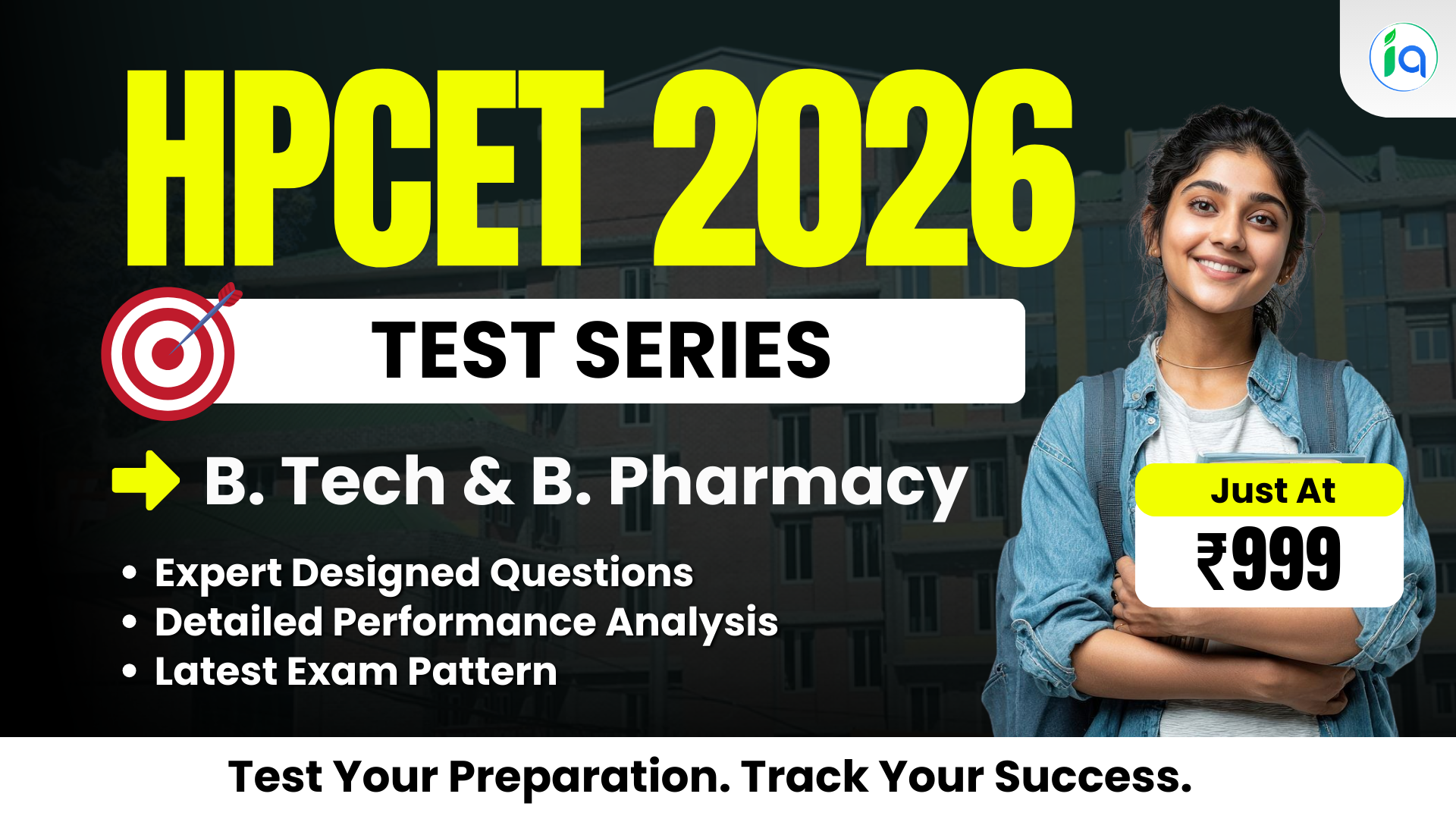 ia

HPCET 2026

TEST SERIES

B. Tech & B. Pharmacy

• Expert Designed Questions
• Detailed Performance Analysis
• Latest Exam Pattern

Just At
₹999

Test Your Preparation. Track Your Success.